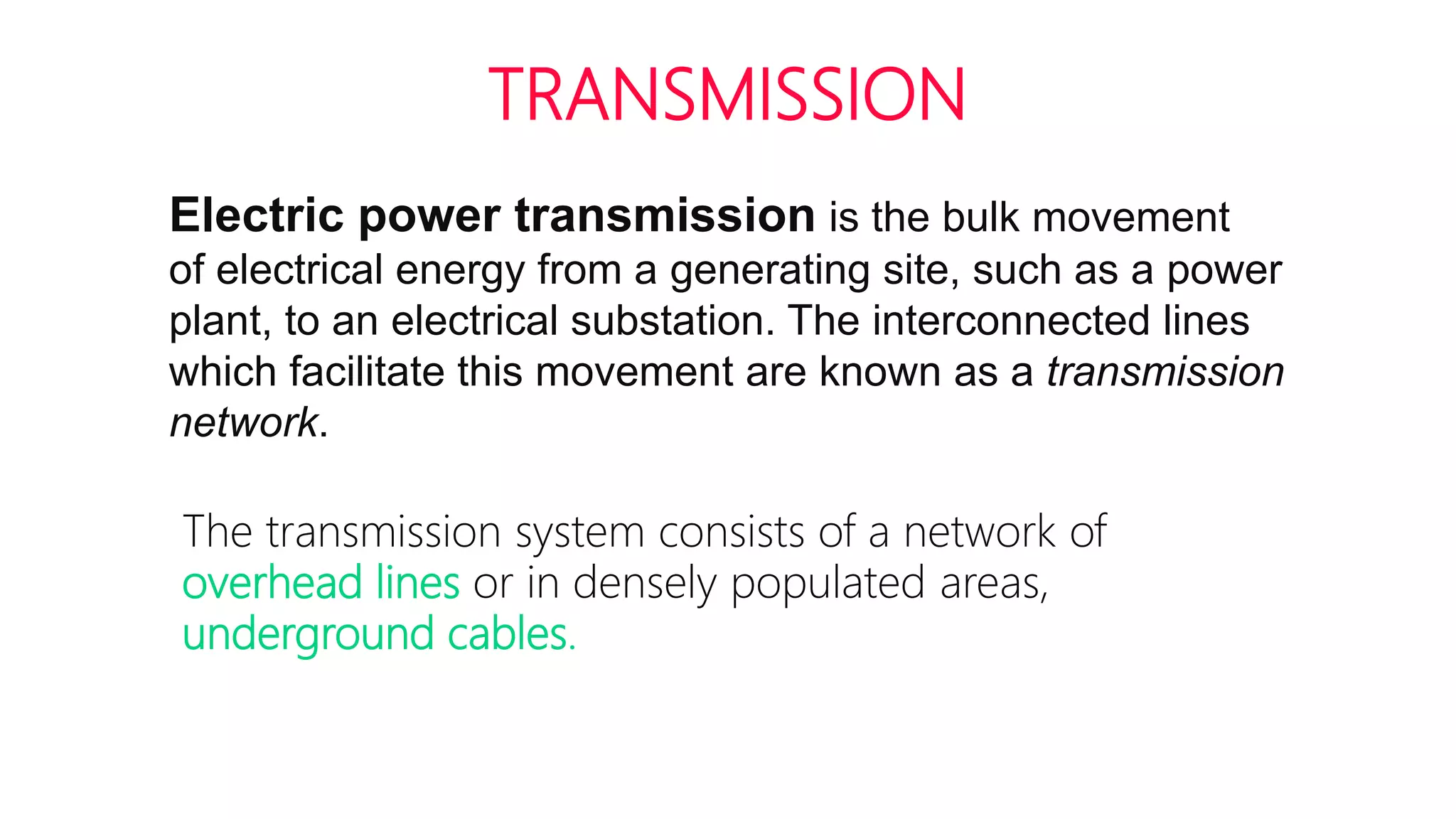 TRANSMISSION

Electric power transmission is the bulk movement of electrical energy from a generating site, such as a power plant, to an electrical substation. The interconnected lines which facilitate this movement are known as a transmission network.

The transmission system consists of a network of overhead lines or in densely populated areas, underground cables.